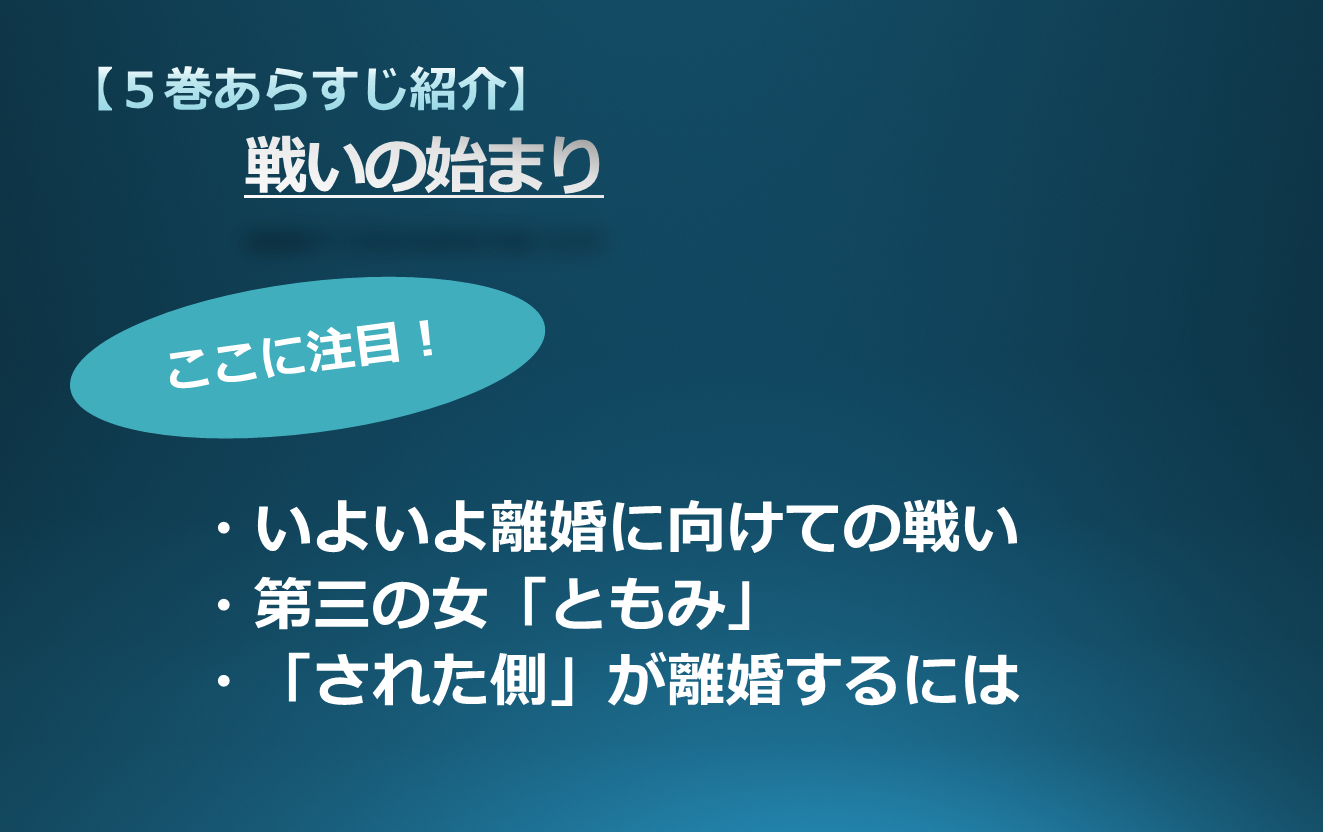 【５巻あらすじ紹介】

戦いの始まり

ここに注目！

・いよいよ離婚に向けての戦い
・第三の女「ともみ」
・「された側」が離婚するには